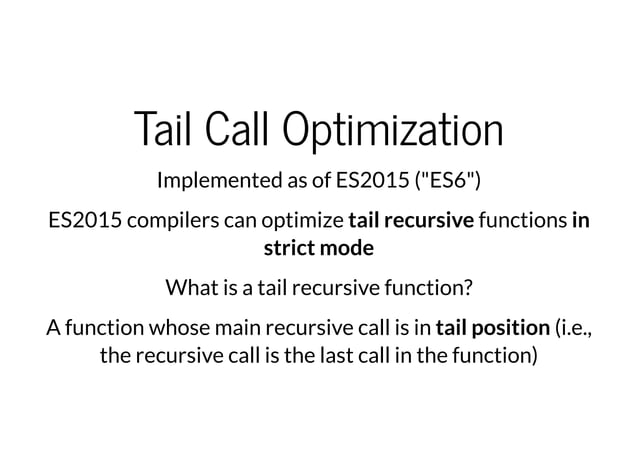 Tail Call Optimization

Implemented as of ES2015 ("ES6")

ES2015 compilers can optimize tail recursive functions in strict mode

What is a tail recursive function?

A function whose main recursive call is in tail position (i.e., the recursive call is the last call in the function)